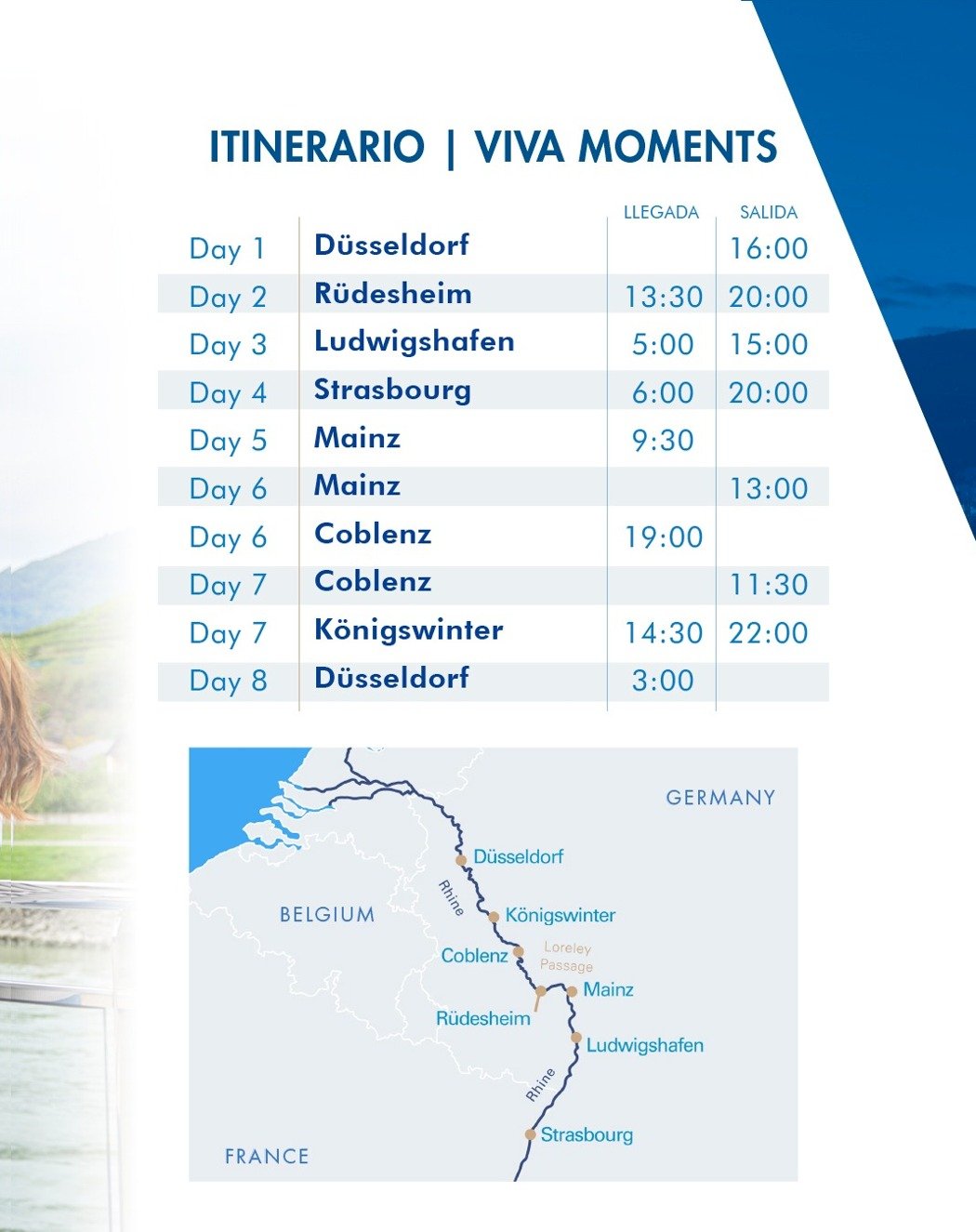 ITINERARIO | VIVA MOMENTS

| | | LLEGADA | SALIDA |
|---|---|---|---|
| Day 1 | Düsseldorf | | 16:00 |
| Day 2 | Rüdesheim | 13:30 | 20:00 |
| Day 3 | Ludwigshafen | 5:00 | 15:00 |
| Day 4 | Strasbourg | 6:00 | 20:00 |
| Day 5 | Mainz | 9:30 | |
| Day 6 | Mainz | | 13:00 |
| Day 6 | Coblenz | 19:00 | |
| Day 7 | Coblenz | | 11:30 |
| Day 7 | Königswinter | 14:30 | 22:00 |
| Day 8 | Düsseldorf | 3:00 | |

GERMANY
Düsseldorf
Rhine
BELGIUM
Königswinter
Coblenz
Loreley Passage
Mainz
Rüdesheim
Ludwigshafen
Rhine
Strasbourg
FRANCE